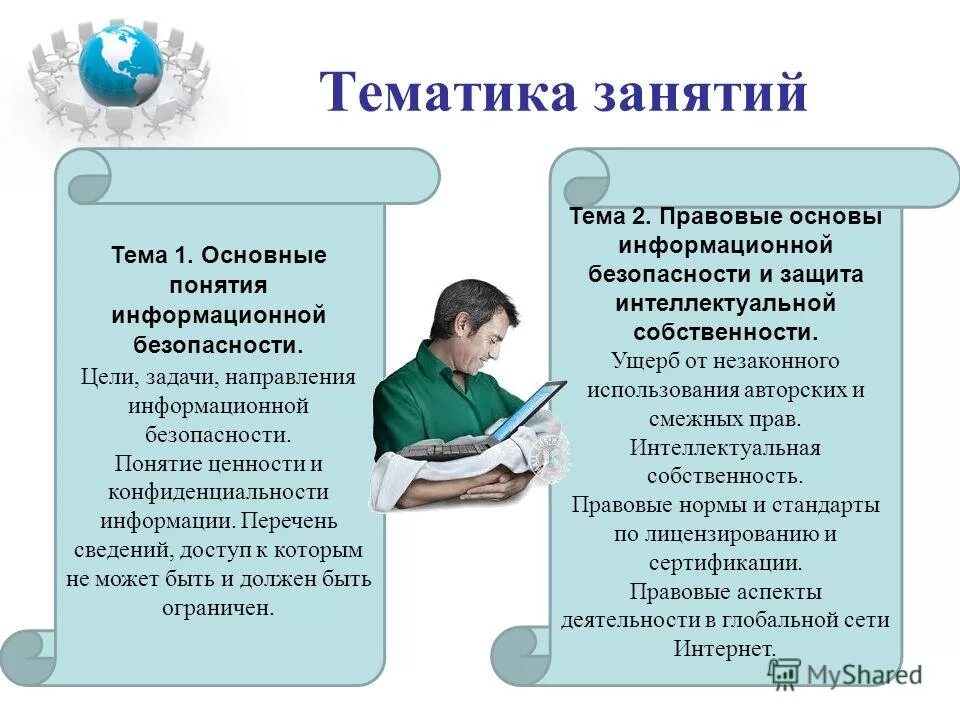 Тематика занятий

Тема 1. Основные понятия информационной безопасности.

Цели, задачи, направления информационной безопасности.
Понятие ценности и конфиденциальности информации. Перечень сведений, доступ к которым не может быть и должен быть ограничен.

Тема 2. Правовые основы информационной безопасности и защита интеллектуальной собственности.

Ущерб от незаконного использования авторских и смежных прав.
Интеллектуальная собственность.
Правовые нормы и стандарты по лицензированию и сертификации.
Правовые аспекты деятельности в глобальной сети Интернет.

MyShared